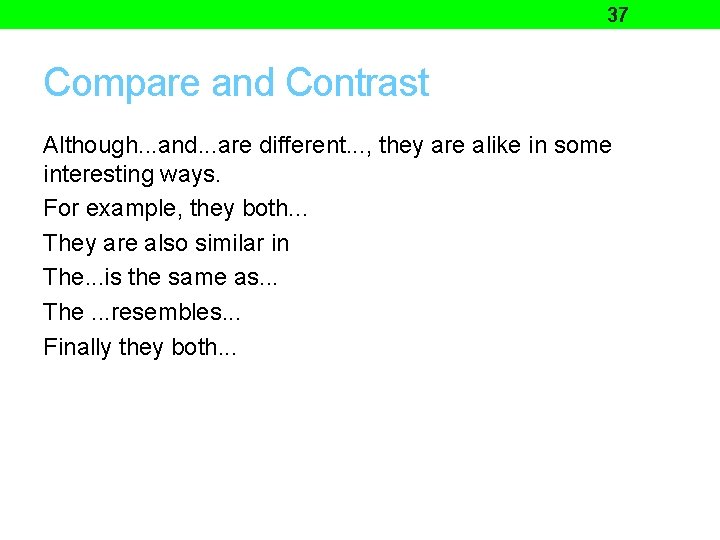 37

Compare and Contrast

Although...and...are different..., they are alike in some interesting ways.

For example, they both...

They are also similar in

The...is the same as...

The ...resembles...

Finally they both...